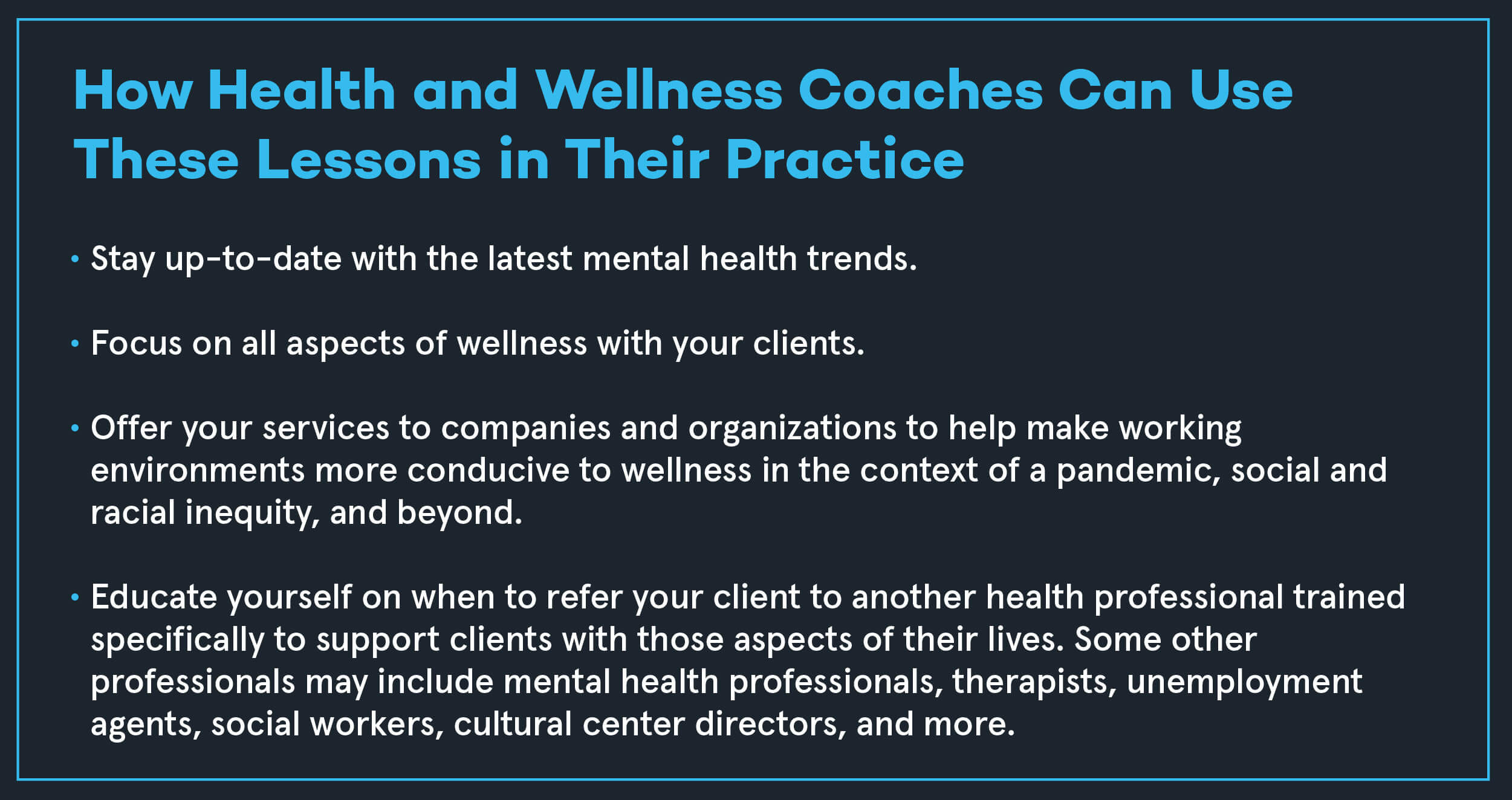 How Health and Wellness Coaches Can Use These Lessons in Their Practice

• Stay up-to-date with the latest mental health trends.

• Focus on all aspects of wellness with your clients.

• Offer your services to companies and organizations to help make working environments more conducive to wellness in the context of a pandemic, social and racial inequity, and beyond.

• Educate yourself on when to refer your client to another health professional trained specifically to support clients with those aspects of their lives. Some other professionals may include mental health professionals, therapists, unemployment agents, social workers, cultural center directors, and more.